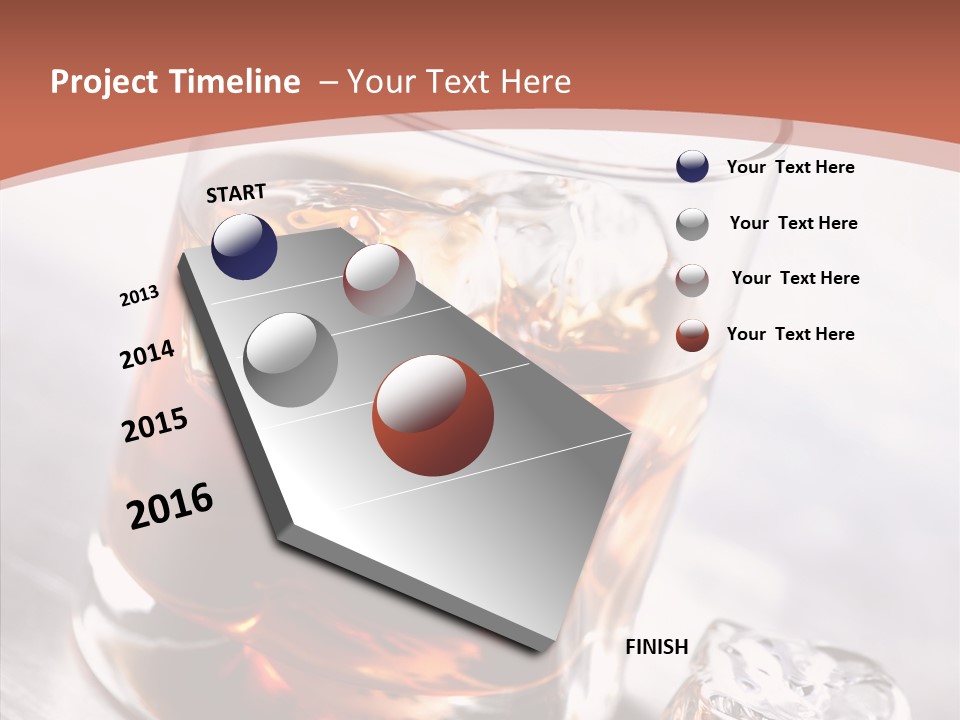 Project Timeline – Your Text Here

START

2013

2014

2015

2016

FINISH

Your Text Here

Your Text Here

Your Text Here

Your Text Here